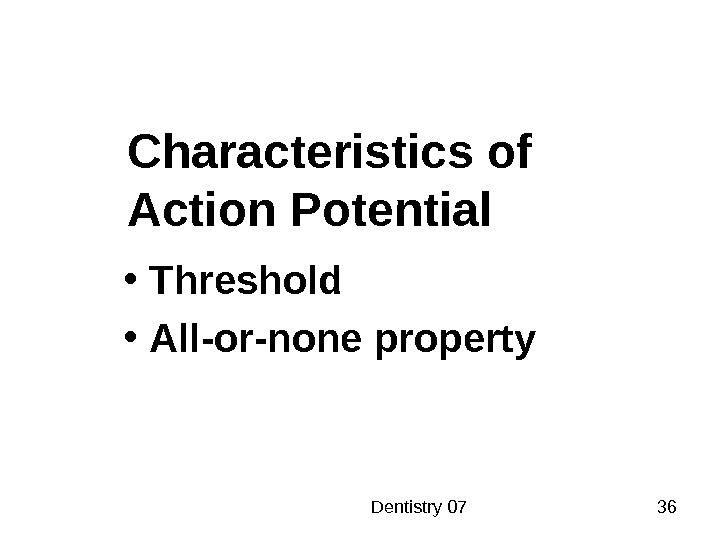 Characteristics of Action Potential

• Threshold
• All-or-none property

Dentistry 07

36